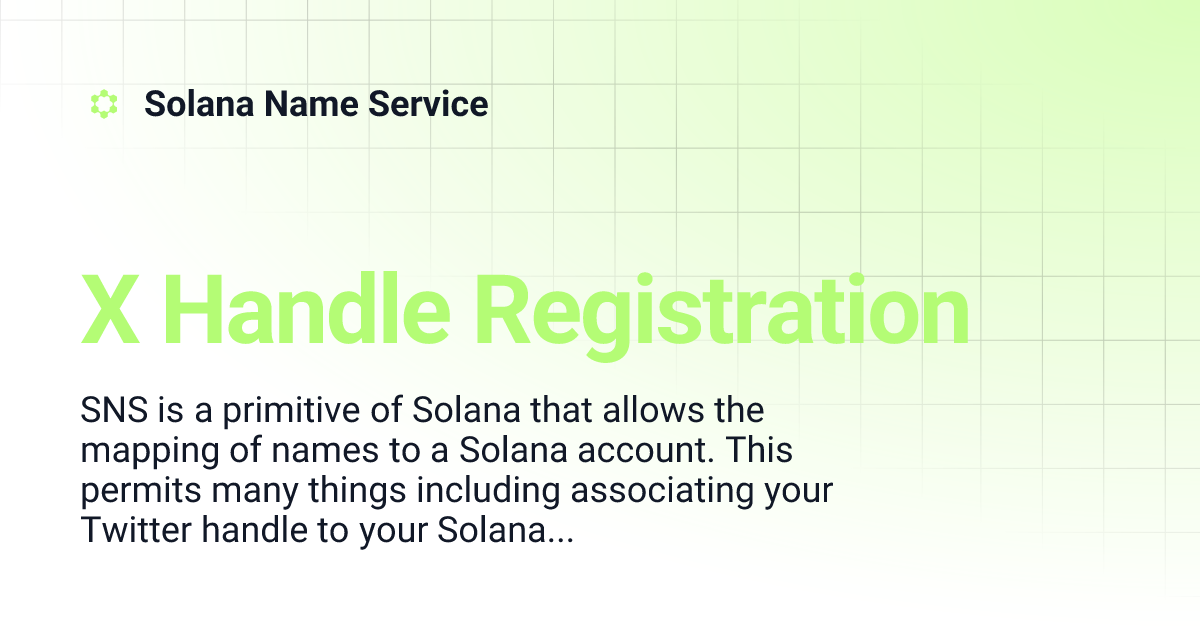 Solana Name Service

X Handle Registration

SNS is a primitive of Solana that allows the mapping of names to a Solana account. This permits many things including associating your Twitter handle to your Solana...